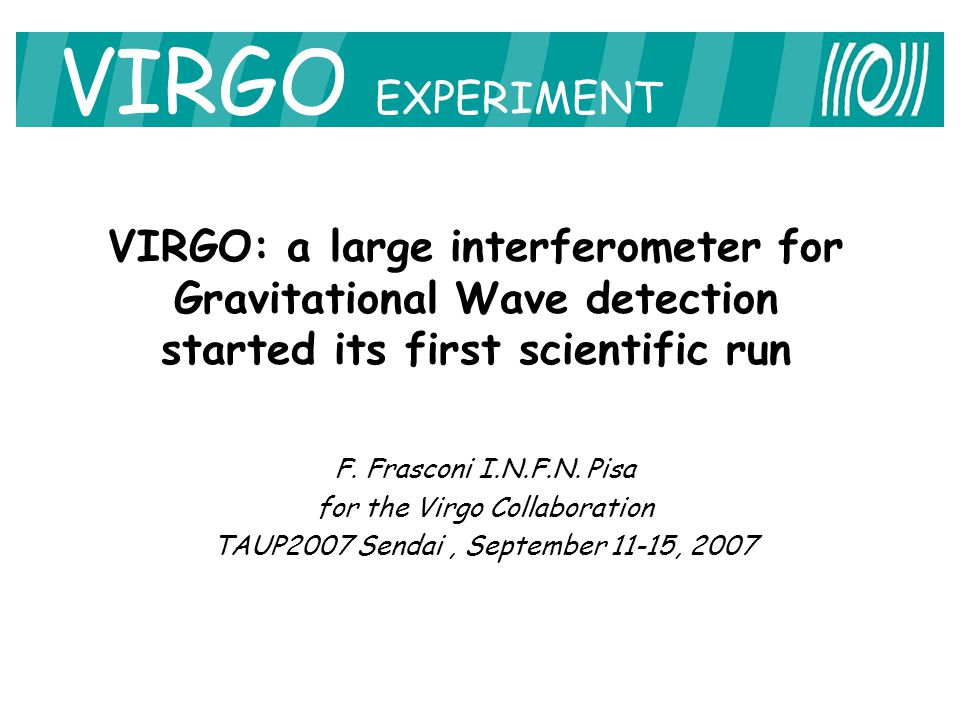 VIRGO EXPERIMENT

VIRGO: a large interferometer for Gravitational Wave detection started its first scientific run

F. Frasconi I.N.F.N. Pisa
for the Virgo Collaboration
TAUP2007 Sendai , September 11-15, 2007